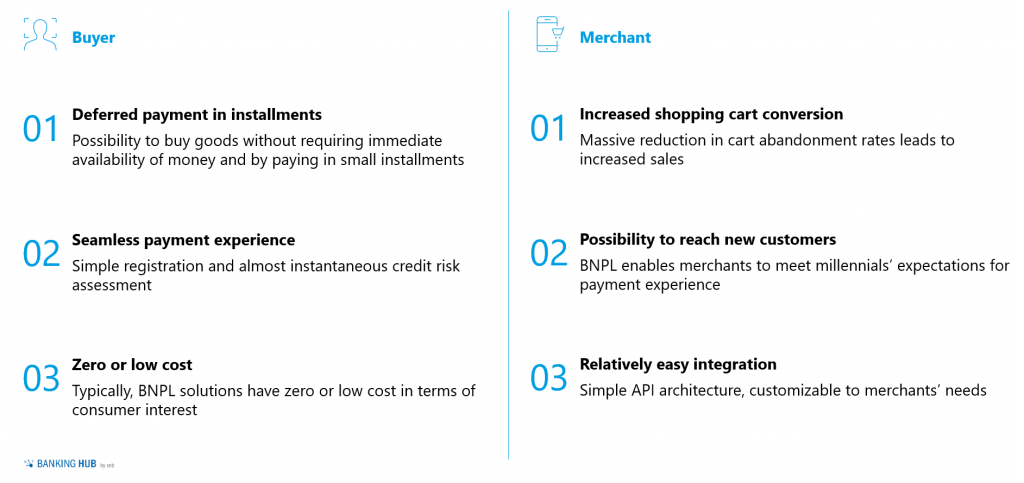 Buyer

01 Deferred payment in installments
Possibility to buy goods without requiring immediate availability of money and by paying in small installments

02 Seamless payment experience
Simple registration and almost instantaneous credit risk assessment

03 Zero or low cost
Typically, BNPL solutions have zero or low cost in terms of consumer interest

BANKING HUB by zeb

Merchant

01 Increased shopping cart conversion
Massive reduction in cart abandonment rates leads to increased sales

02 Possibility to reach new customers
BNPL enables merchants to meet millennials' expectations for payment experience

03 Relatively easy integration
Simple API architecture, customizable to merchants' needs